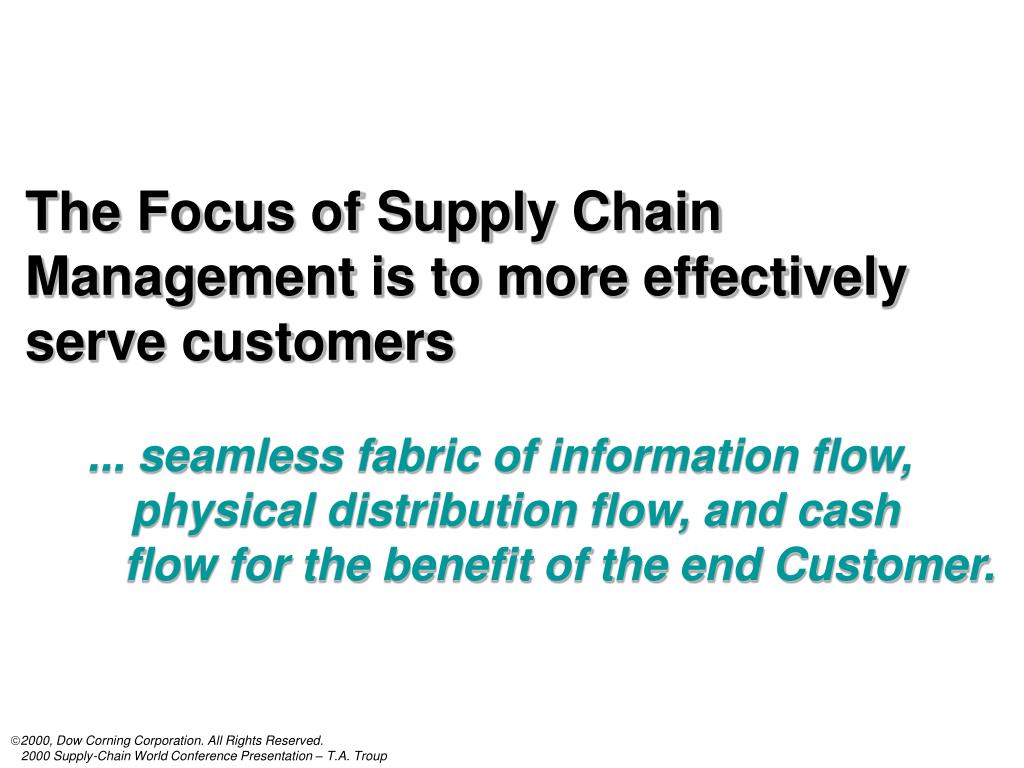 The Focus of Supply Chain Management is to more effectively serve customers

... seamless fabric of information flow, physical distribution flow, and cash flow for the benefit of the end Customer.

©2000, Dow Corning Corporation. All Rights Reserved.
2000 Supply-Chain World Conference Presentation – T.A. Troup